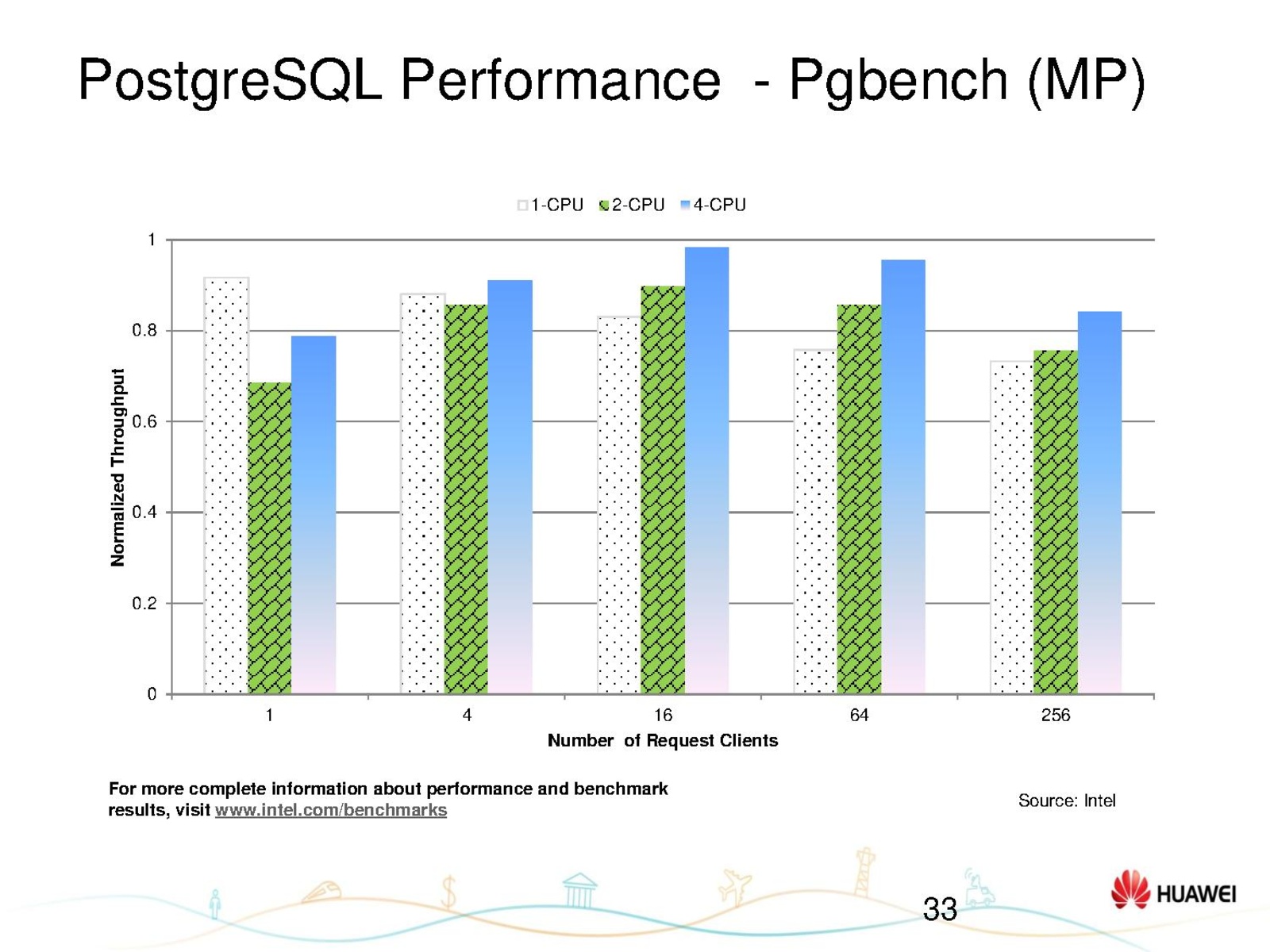 PostgreSQL Performance - Pgbench (MP)

1-CPU 2-CPU 4-CPU

1
0.8
0.6
0.4
0.2
0

Normalized Throughput

1
4
16
64
256

Number of Request Clients

For more complete information about performance and benchmark results, visit www.intel.com/benchmarks

Source: Intel

33

HUAWEI